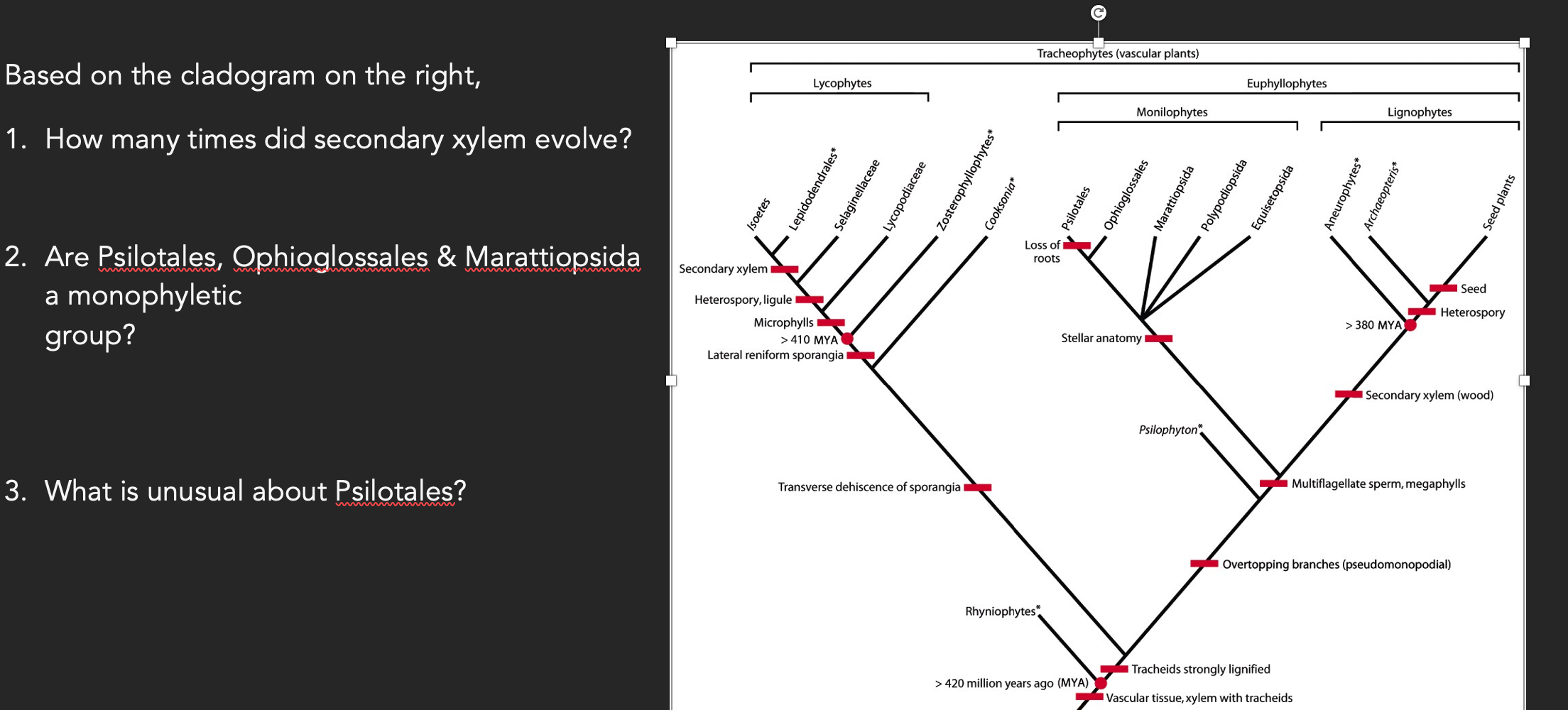 Based on the cladogram on the right,

1. How many times did secondary xylem evolve?

2. Are Psilotales, Ophioglossales & Marattiopsida a monophyletic group?

3. What is unusual about Psilotales?

Tracheophytes (vascular plants)

Lycophytes

Euphyllophytes

Monilophytes

Lignophytes

Isoetes

Lepidodendrales*

Selaginellaceae

Lycopodiaceae

Zosterophyllophytes*

Cooksonia*

Psilotales

Ophioglossales

Marattiopsida

Polypodiopsida

Equisetopsida

Aneurophytes*

Archaeopteris*

Seed plants

Secondary xylem

Heterospory, ligule

Microphylls

> 410 MYA

Lateral reniform sporangia

Loss of roots

Stellar anatomy

Seed

Heterospory

> 380 MYA

Secondary xylem (wood)

Psilophyton*

Multiflagellate sperm, megaphylls

Transverse dehiscence of sporangia

Overtopping branches (pseudomonopodial)

Rhyniophytes*

Tracheids strongly lignified

> 420 million years ago (MYA)

Vascular tissue, xylem with tracheids